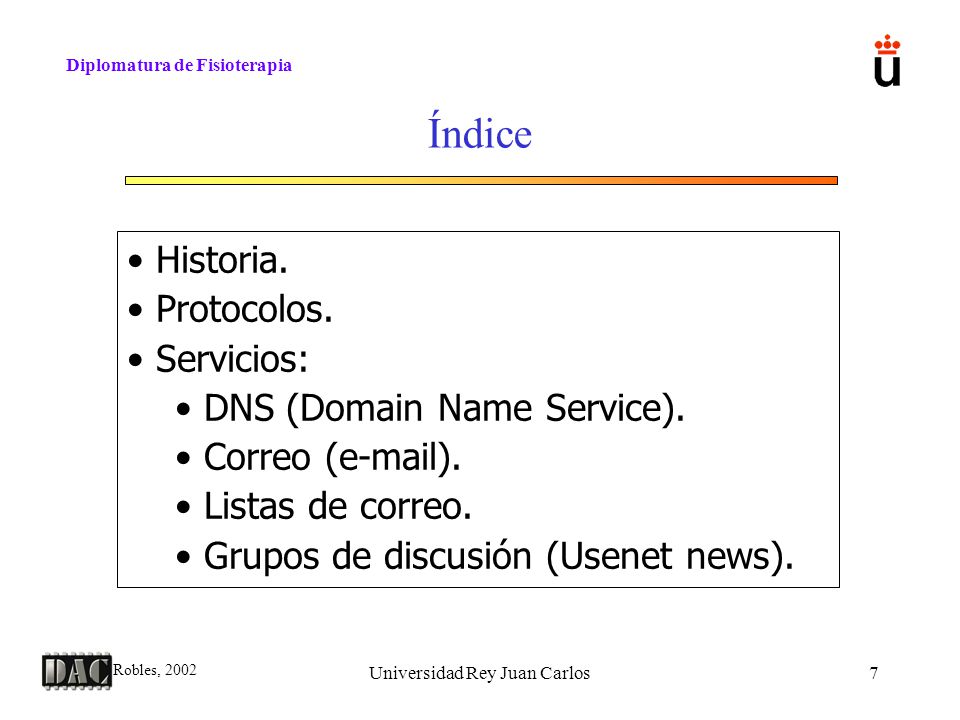 Diplomatura de Fisioterapia

Índice

• Historia.
• Protocolos.
• Servicios:
• DNS (Domain Name Service).
• Correo (e-mail).
• Listas de correo.
• Grupos de discusión (Usenet news).

DAC

Robles, 2002

Universidad Rey Juan Carlos

7